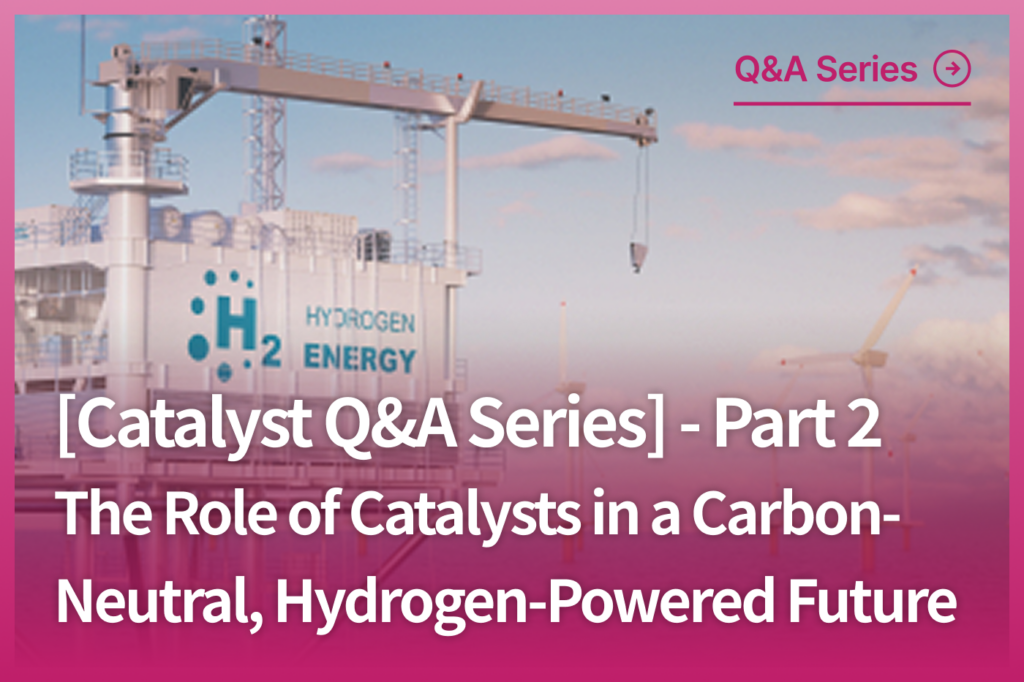 Q&A Series

$H_2$ HYDROGEN ENERGY

[Catalyst Q&A Series] - Part 2

The Role of Catalysts in a Carbon-Neutral, Hydrogen-Powered Future